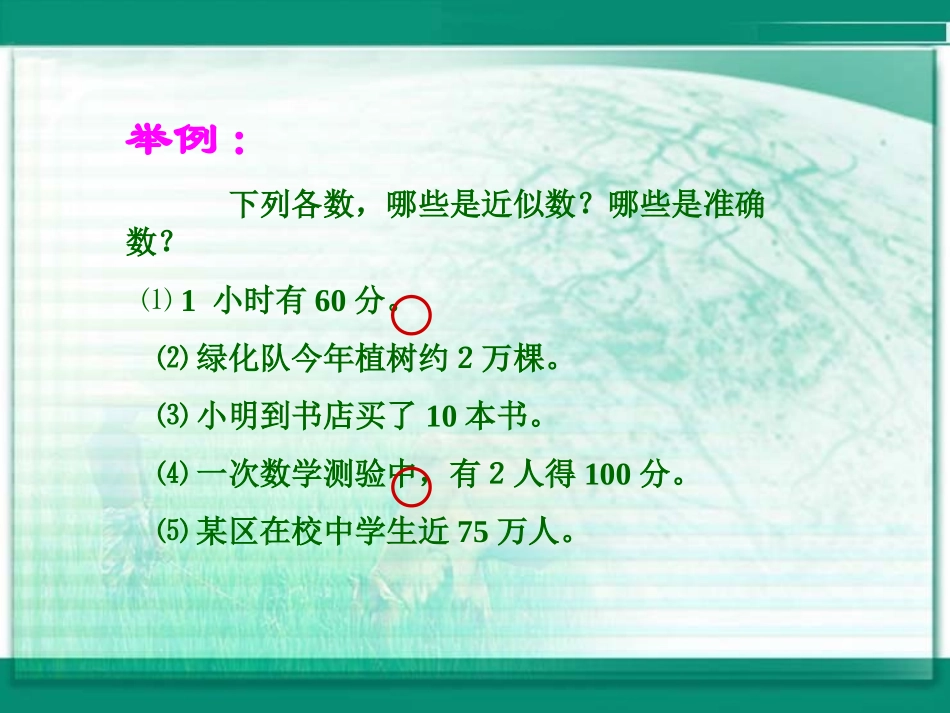 举例：

下列各数，哪些是近似数？哪些是准确数？

⑴ 1 小时有 60 分。

⑵ 绿化队今年植树约 2 万棵。

⑶ 小明到书店买了 10 本书。

⑷ 一次数学测验中，有 2 人得 100 分。

⑸ 某区在校中学生近 75 万人。